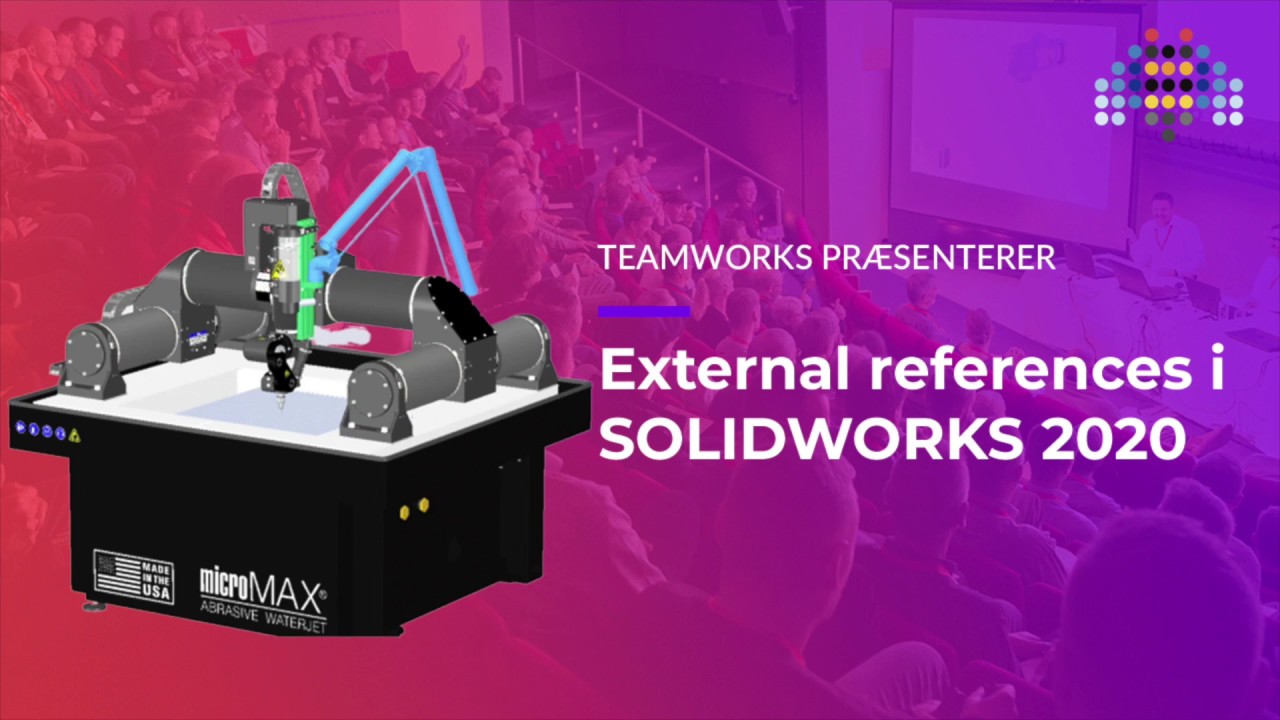 TEAMWORKS PRÆSENTERER

External references i SOLIDWORKS 2020

MADE IN THE USA

microMAX®
ABRASIVE WATERJET